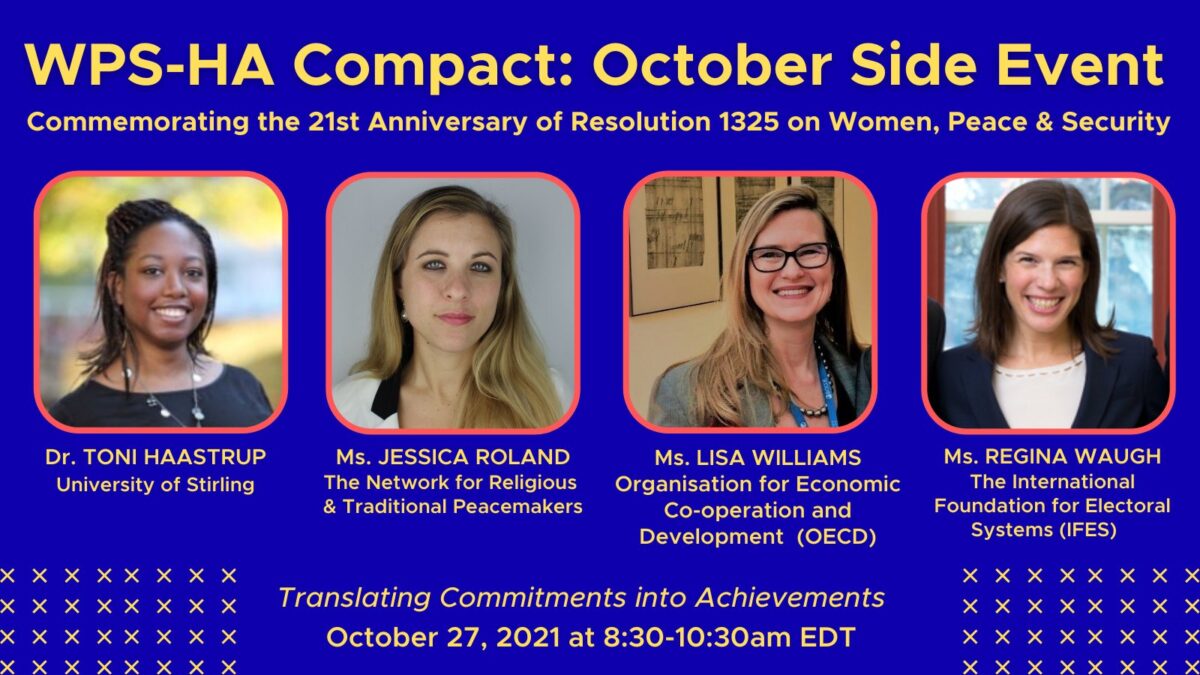 WPS-HA Compact: October Side Event

Commemorating the 21st Anniversary of Resolution 1325 on Women, Peace & Security

Dr. TONI HAASTRUP
University of Stirling

Ms. JESSICA ROLAND
The Network for Religious & Traditional Peacemakers

Ms. LISA WILLIAMS
Organisation for Economic Co-operation and Development (OECD)

Ms. REGINA WAUGH
The International Foundation for Electoral Systems (IFES)

Translating Commitments into Achievements
October 27, 2021 at 8:30-10:30am EDT